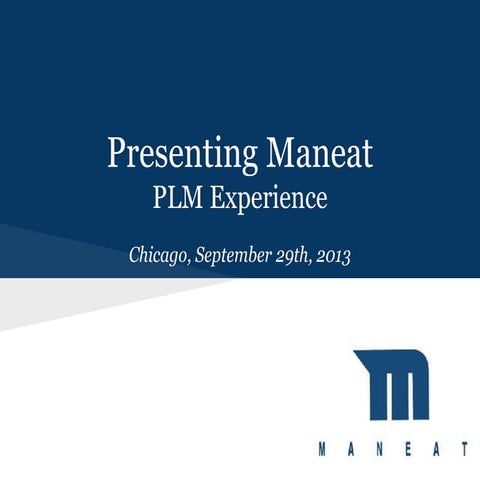 Presenting Maneat
PLM Experience

Chicago, September 29th, 2013

MANEAT